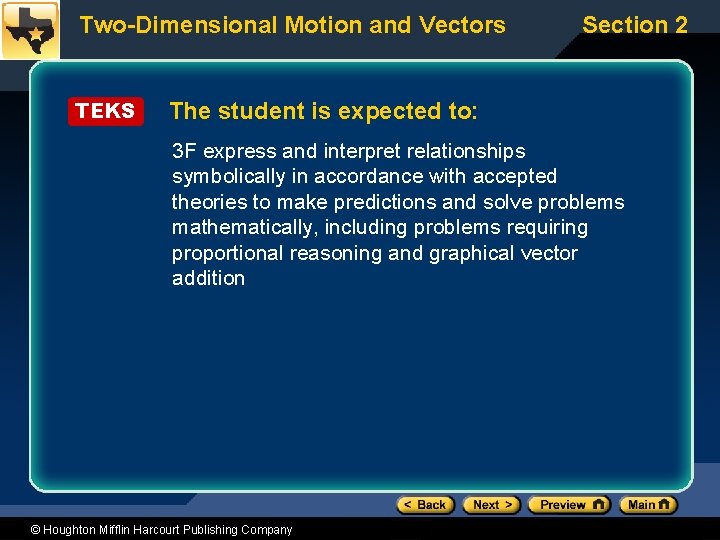 Two-Dimensional Motion and Vectors Section 2

TEKS The student is expected to:

3F express and interpret relationships symbolically in accordance with accepted theories to make predictions and solve problems mathematically, including problems requiring proportional reasoning and graphical vector addition

< Back Next > Preview Main

© Houghton Mifflin Harcourt Publishing Company